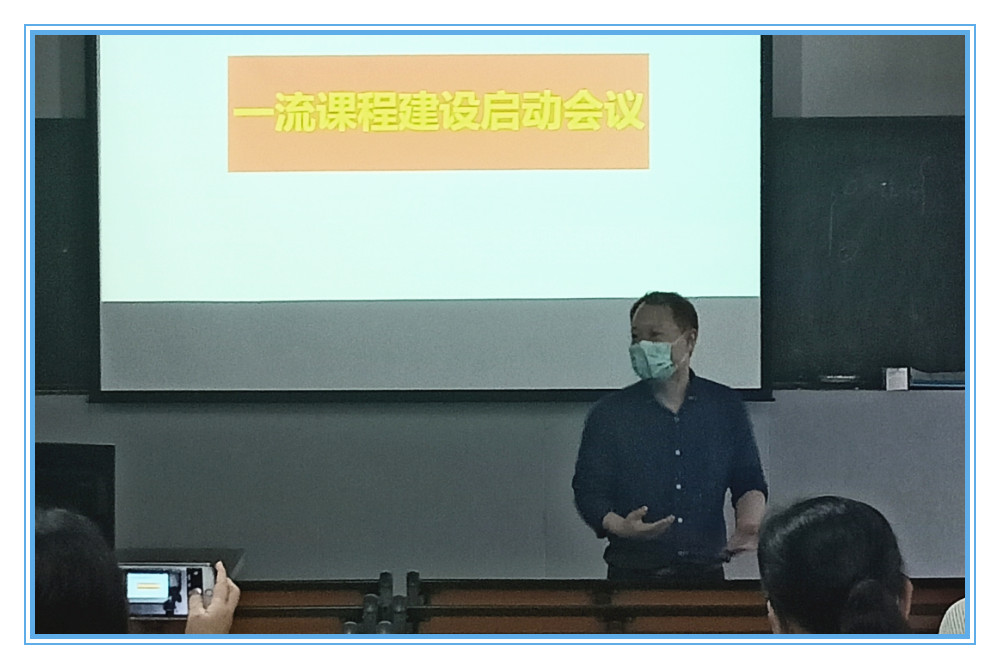 一流课程建设启动会议